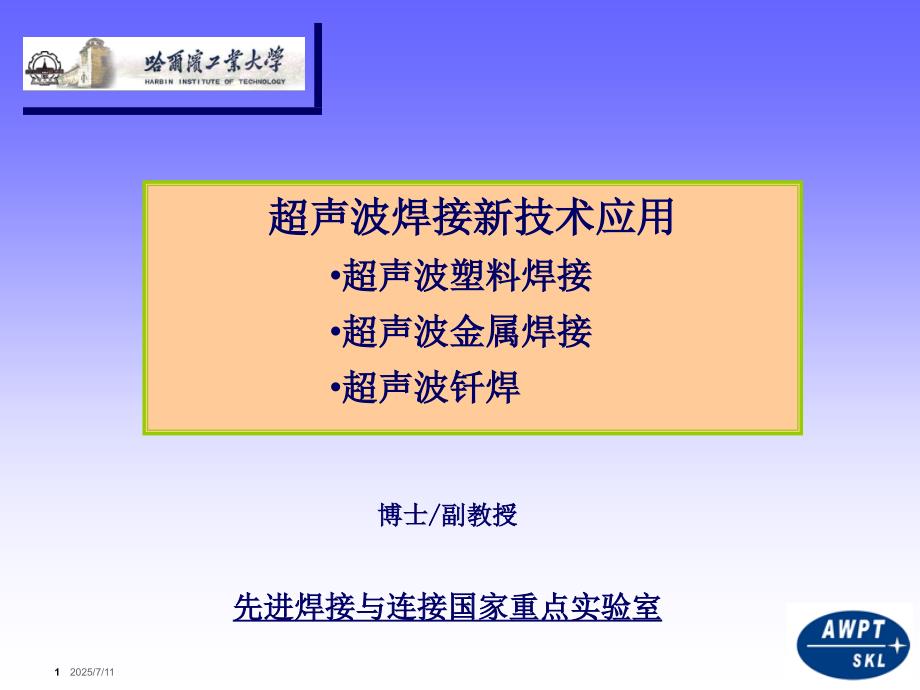 哈爾濱工業大學
HARBIN INSTITUTE OF TECHNOLOGY

超声波焊接新技术应用

•超声波塑料焊接

•超声波金属焊接

•超声波钎焊

博士/副教授

先进焊接与连接国家重点实验室

AWPT
SKL

1 2025/7/11